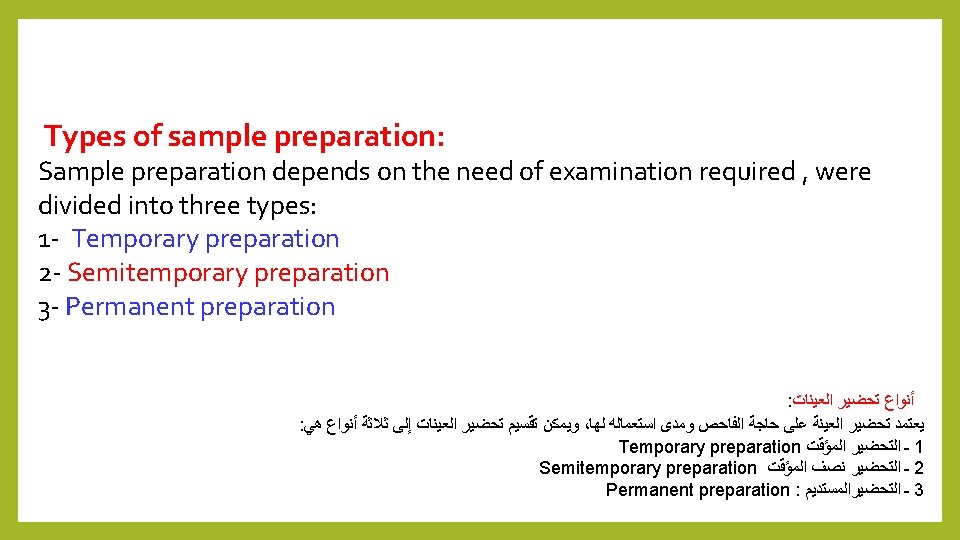 Types of sample preparation:
Sample preparation depends on the need of examination required , were divided into three types:
1- Temporary preparation
2- Semitemporary preparation
3- Permanent preparation

أنواع تحضير العينات:
يعتمد تحضير العينة على حاجة الفاحص ومدى استعماله لها، ويمكن تقسيم تحضير العينات إلى ثلاثة أنواع هي:
1 - التحضير المؤقت Temporary preparation
2 - التحضير نصف المؤقت Semitemporary preparation
3 - التحضير المستديم : Permanent preparation